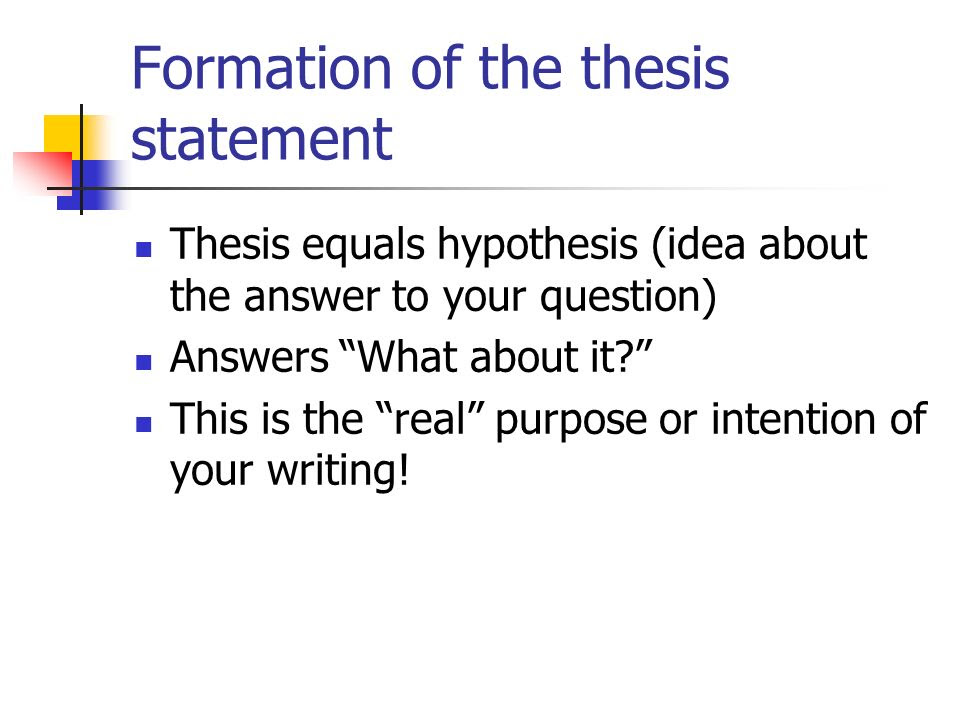 Formation of the thesis statement

- Thesis equals hypothesis (idea about the answer to your question)
- Answers “What about it?”
- This is the “real” purpose or intention of your writing!